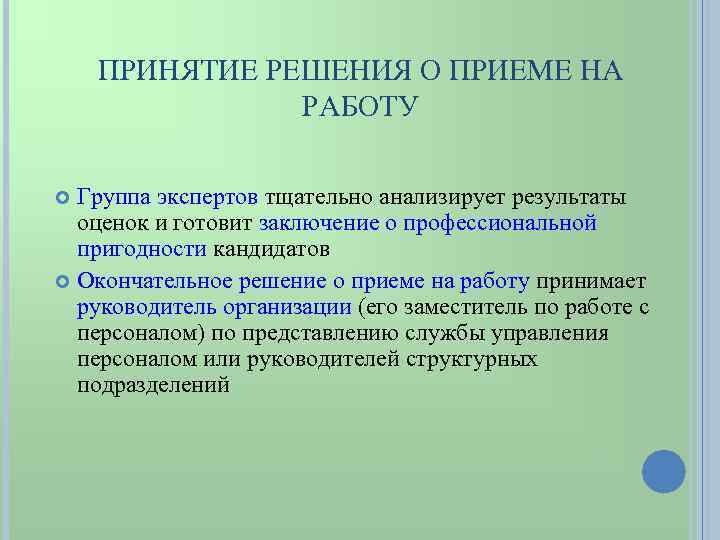 ПРИНЯТИЕ РЕШЕНИЯ О ПРИЕМЕ НА РАБОТУ

Группа экспертов тщательно анализирует результаты оценок и готовит заключение о профессиональной пригодности кандидатов

Окончательное решение о приеме на работу принимает руководитель организации (его заместитель по работе с персоналом) по представлению службы управления персоналом или руководителей структурных подразделений